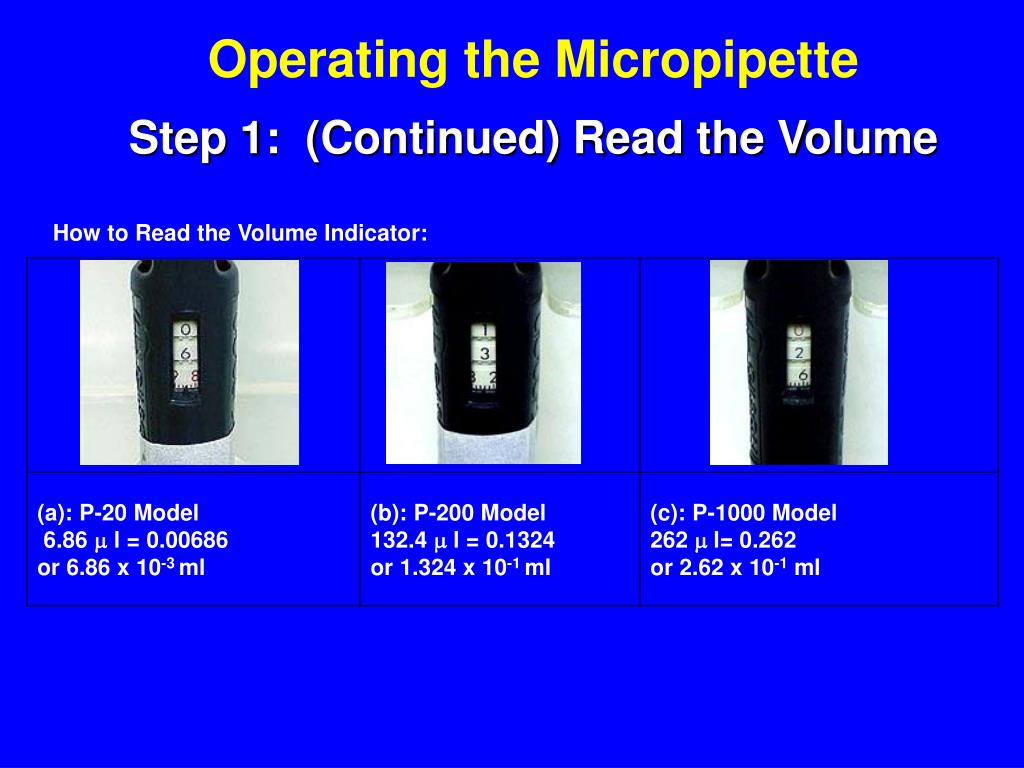 Operating the Micropipette

Step 1: (Continued) Read the Volume

How to Read the Volume Indicator:

| 0 6 8 | 1 3 2 | 0 2 6 |
|---|---|---|
| (a): P-20 Model 6.86 $\mu$ l = 0.00686 or 6.86 x $10^{-3}$ ml | (b): P-200 Model 132.4 $\mu$ l = 0.1324 or 1.324 x $10^{-1}$ ml | (c): P-1000 Model 262 $\mu$ l= 0.262 or 2.62 x $10^{-1}$ ml |